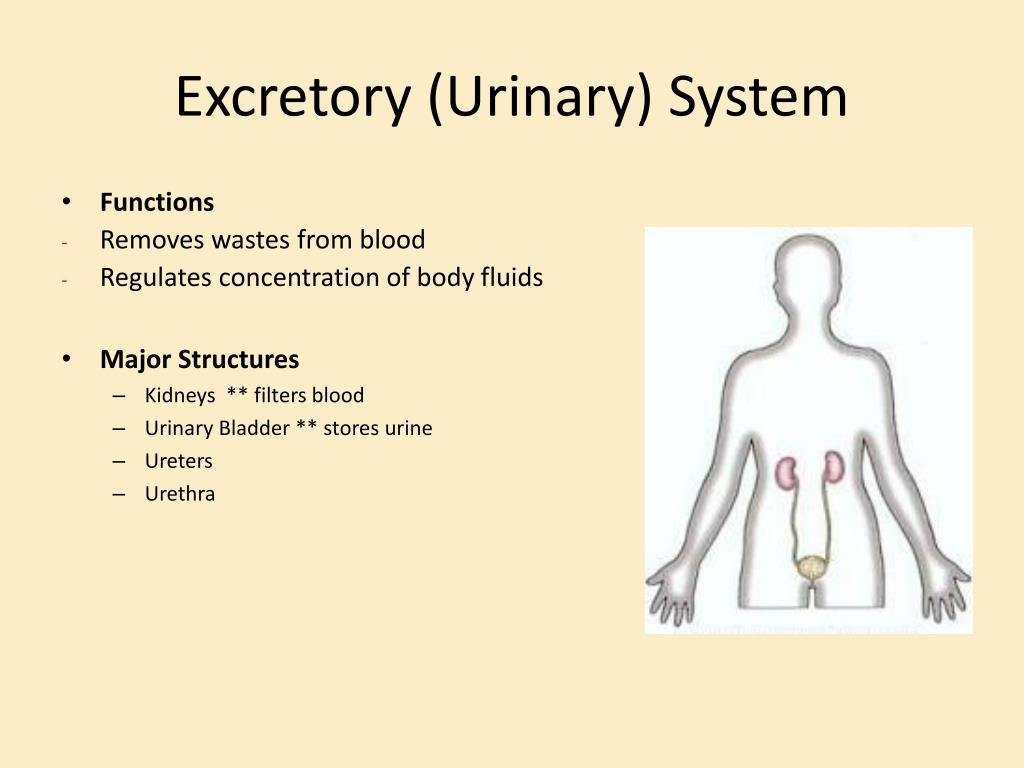 Excretory (Urinary) System

• Functions
- Removes wastes from blood
- Regulates concentration of body fluids

• Major Structures
– Kidneys ** filters blood
– Urinary Bladder ** stores urine
– Ureters
– Urethra